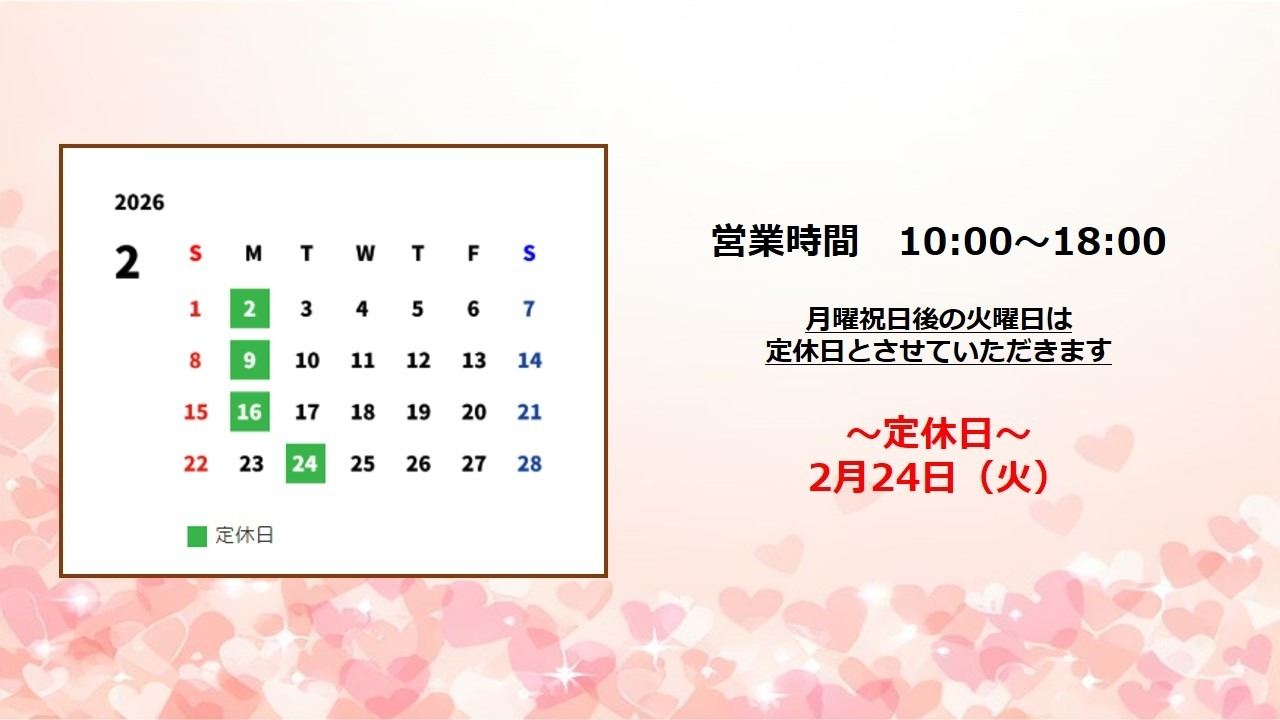 2026

2

| S | M | T | W | T | F | S |
|---|---|---|---|---|---|---|
| 1 | 2 | 3 | 4 | 5 | 6 | 7 |
| 8 | 9 | 10 | 11 | 12 | 13 | 14 |
| 15 | 16 | 17 | 18 | 19 | 20 | 21 |
| 22 | 23 | 24 | 25 | 26 | 27 | 28 |

定休日

営業時間　10:00～18:00

月曜祝日後の火曜日は
定休日とさせていただきます

～定休日～
2月24日（火）